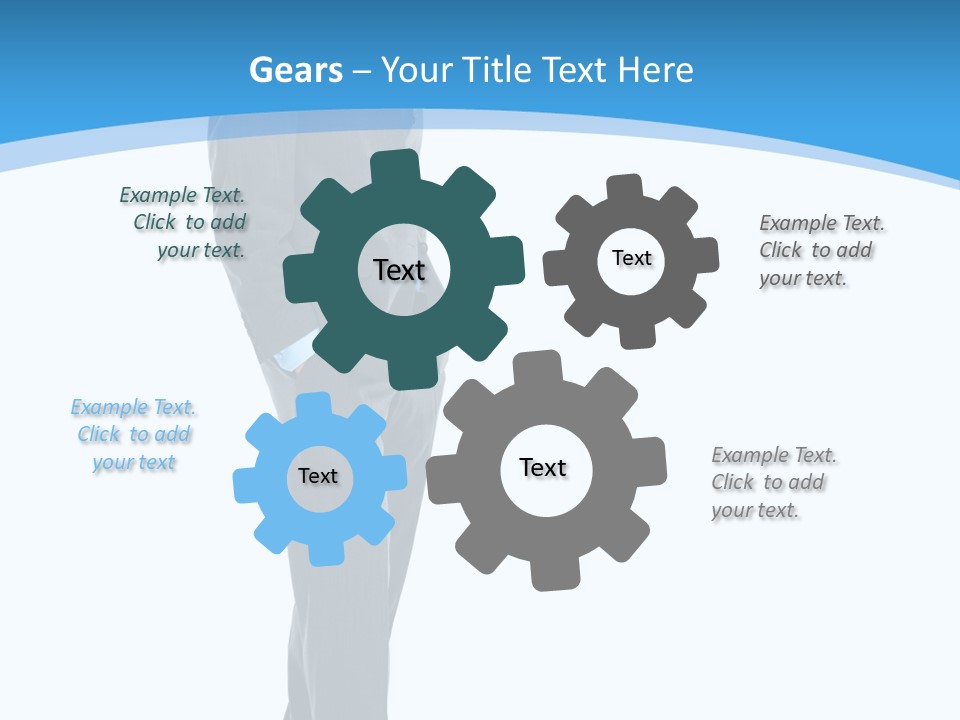 Gears – Your Title Text Here

Example Text. Click to add your text.

Text

Text

Example Text. Click to add your text.

Example Text. Click to add your text

Text

Text

Example Text. Click to add your text.